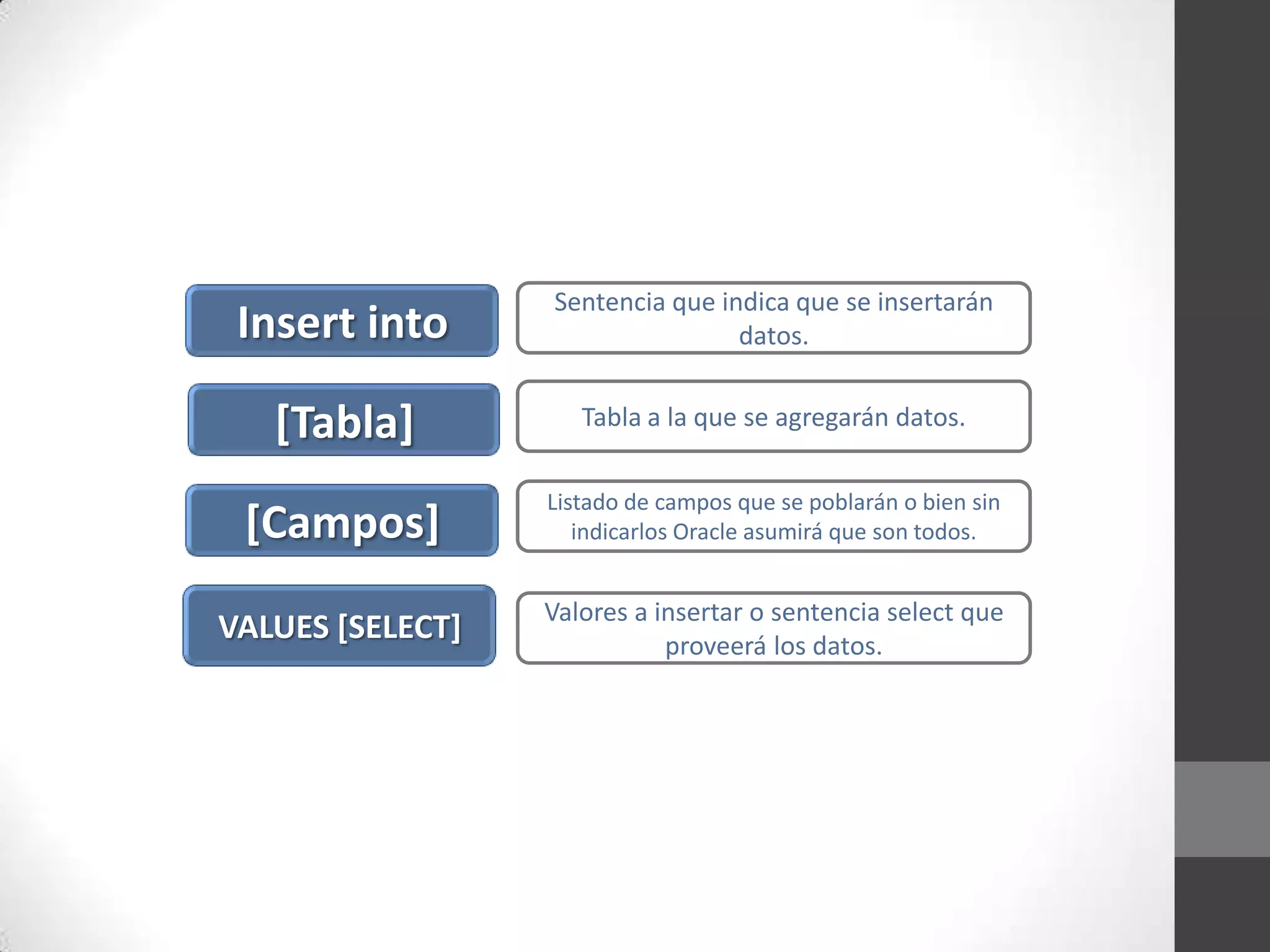 Insert into

Sentencia que indica que se insertarán datos.

[Tabla]

Tabla a la que se agregarán datos.

[Campos]

Listado de campos que se poblarán o bien sin indicarlos Oracle asumirá que son todos.

VALUES [SELECT]

Valores a insertar o sentencia select que proveerá los datos.